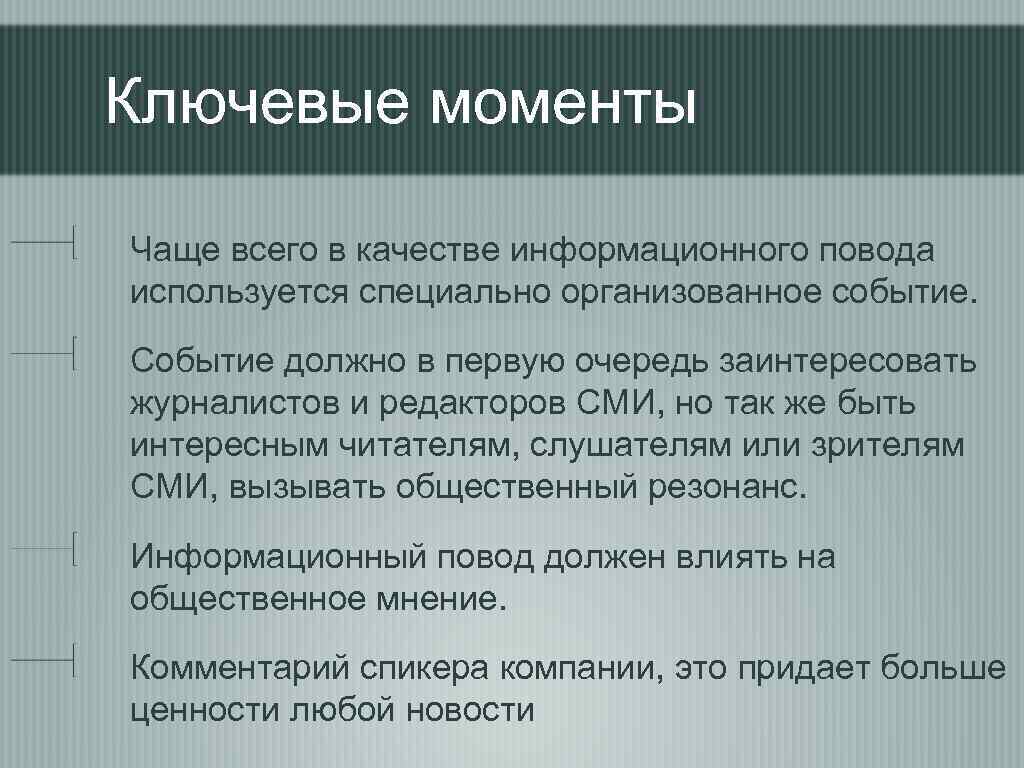 Ключевые моменты

Чаще всего в качестве информационного повода используется специально организованное событие.

Событие должно в первую очередь заинтересовать журналистов и редакторов СМИ, но так же быть интересным читателям, слушателям или зрителям СМИ, вызывать общественный резонанс.

Информационный повод должен влиять на общественное мнение.

Комментарий спикера компании, это придает больше ценности любой новости